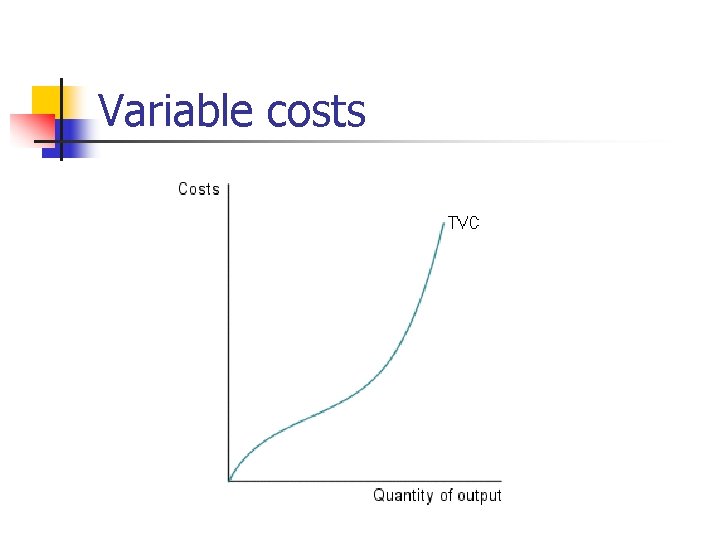 Variable costs

Costs

TVC

Quantity of output